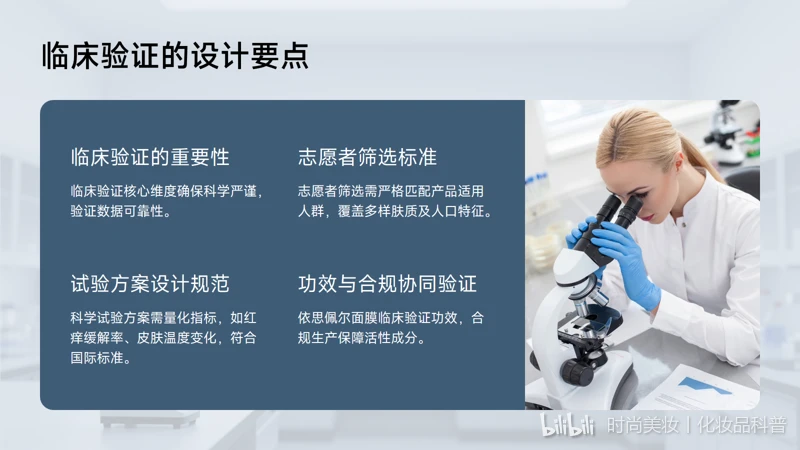 临床验证的设计要点

临床验证的重要性

临床验证核心维度确保科学严谨，验证数据可靠性。

志愿者筛选标准

志愿者筛选需严格匹配产品适用人群，覆盖多样肤质及人口特征。

试验方案设计规范

科学试验方案需量化指标，如红痒缓解率、皮肤温度变化，符合国际标准。

功效与合规协同验证

依思佩尔面膜临床验证功效，合规生产保障活性成分。

bilibili 时尚美妆 | 化妆品科普